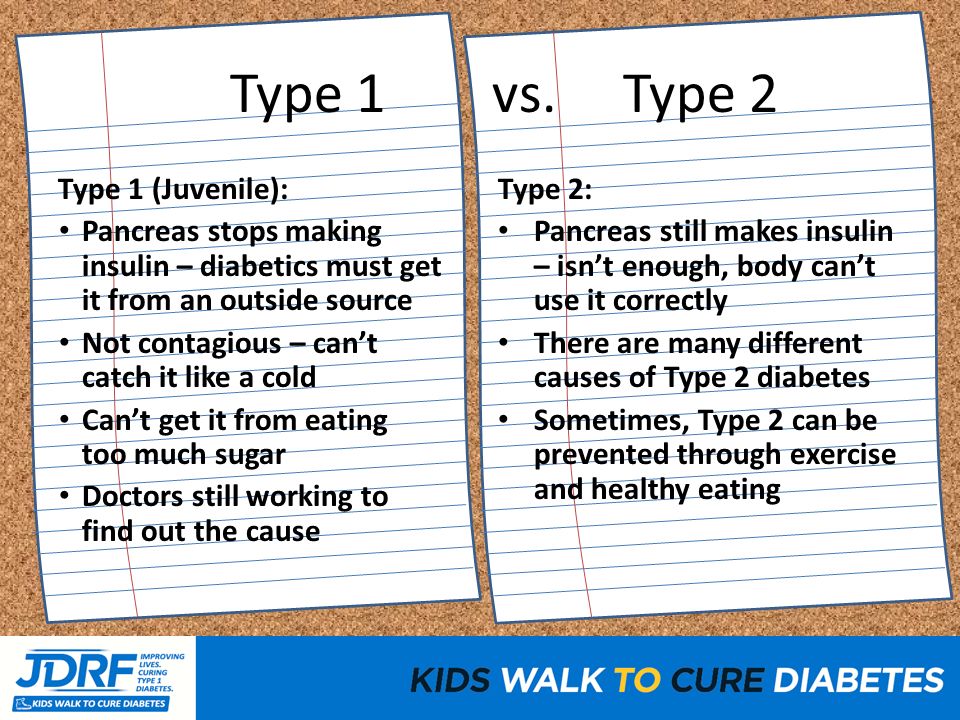 Type 1 vs. Type 2

Type 1 (Juvenile):
• Pancreas stops making insulin – diabetics must get it from an outside source
• Not contagious – can't catch it like a cold
• Can't get it from eating too much sugar
• Doctors still working to find out the cause

Type 2:
• Pancreas still makes insulin – isn't enough, body can't use it correctly
• There are many different causes of Type 2 diabetes
• Sometimes, Type 2 can be prevented through exercise and healthy eating

JDRF IMPROVING LIVES. CURING TYPE 1 DIABETES.
KIDS WALK TO CURE DIABETES

KIDS WALK TO CURE DIABETES